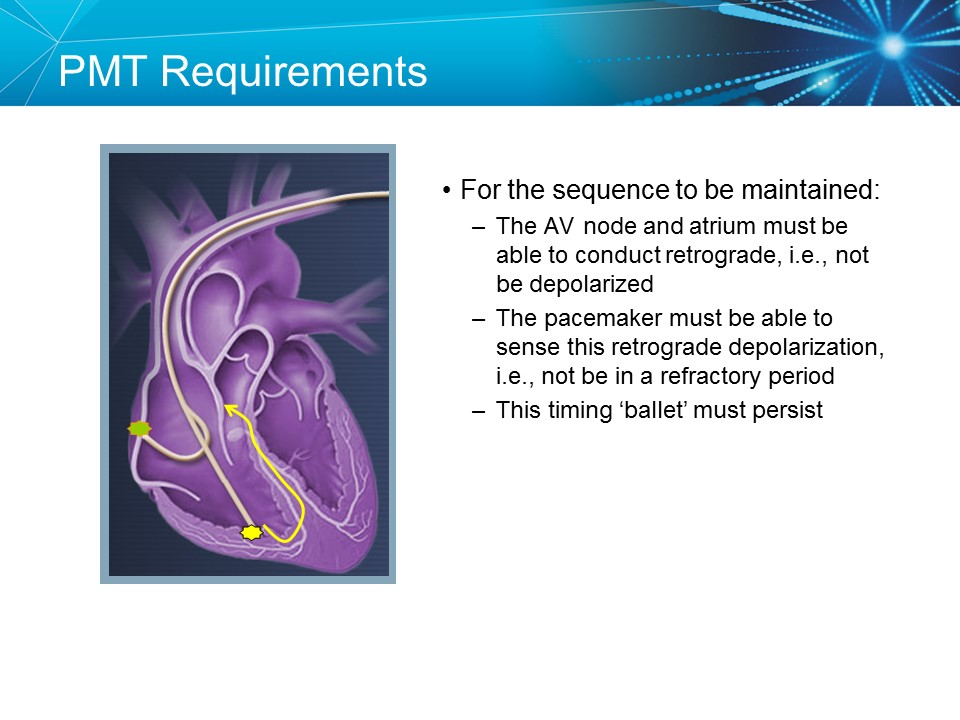 PMT Requirements

• For the sequence to be maintained:
– The AV node and atrium must be able to conduct retrograde, i.e., not be depolarized
– The pacemaker must be able to sense this retrograde depolarization, i.e., not be in a refractory period
– This timing ‘ballet’ must persist